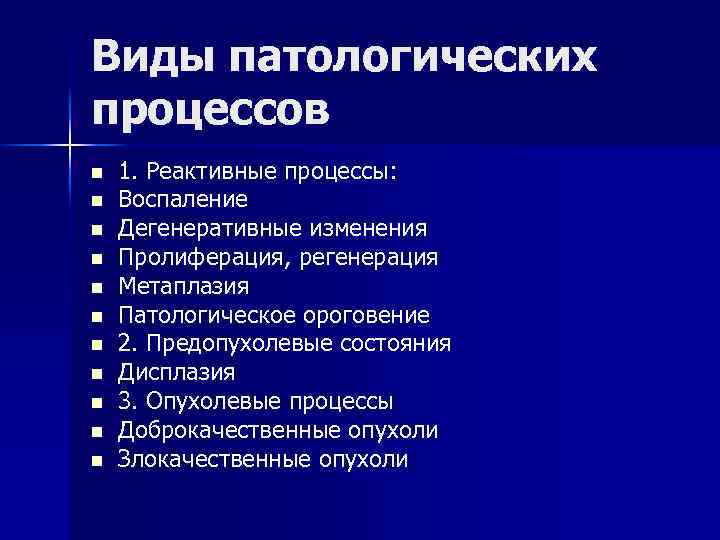 Виды патологических процессов

- 1. Реактивные процессы:
- Воспаление
- Дегенеративные изменения
- Пролиферация, регенерация
- Метаплазия
- Патологическое ороговение
- 2. Предопухолевые состояния
- Дисплазия
- 3. Опухолевые процессы
- Доброкачественные опухоли
- Злокачественные опухоли